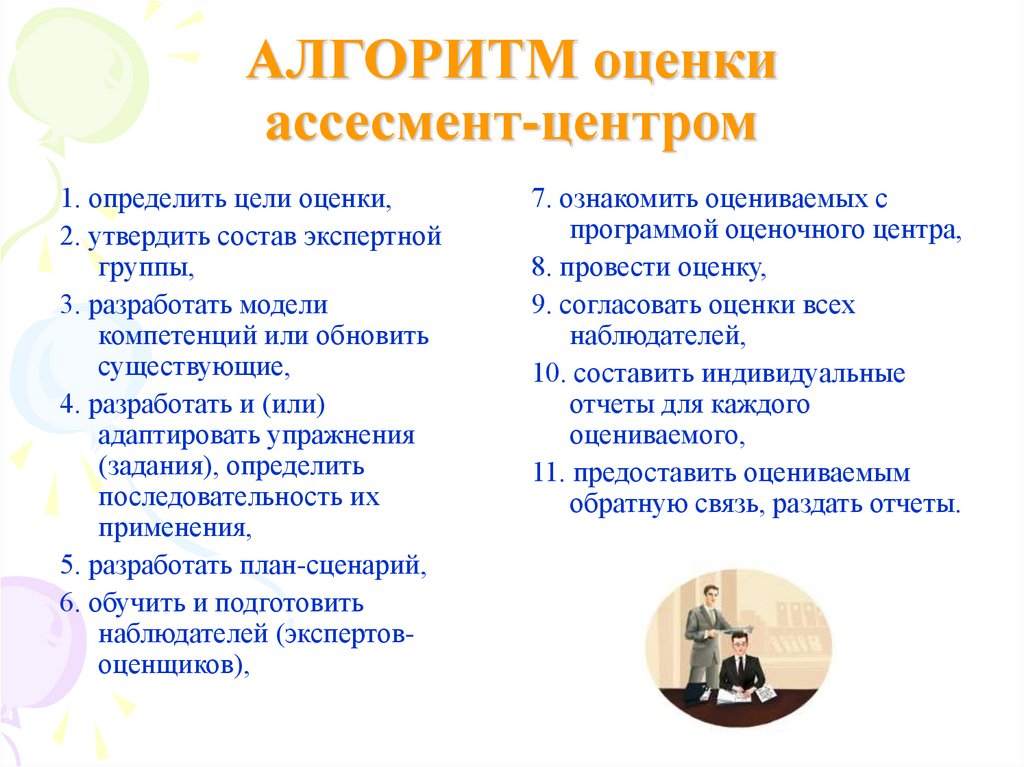 АЛГОРИТМ оценки ассесмент-центром

1. определить цели оценки,

2. утвердить состав экспертной группы,

3. разработать модели компетенций или обновить существующие,

4. разработать и (или) адаптировать упражнения (задания), определить последовательность их применения,

5. разработать план-сценарий,

6. обучить и подготовить наблюдателей (экспертов-оценщиков),

7. ознакомить оцениваемых с программой оценочного центра,

8. провести оценку,

9. согласовать оценки всех наблюдателей,

10. составить индивидуальные отчеты для каждого оцениваемого,

11. предоставить оцениваемым обратную связь, раздать отчеты.